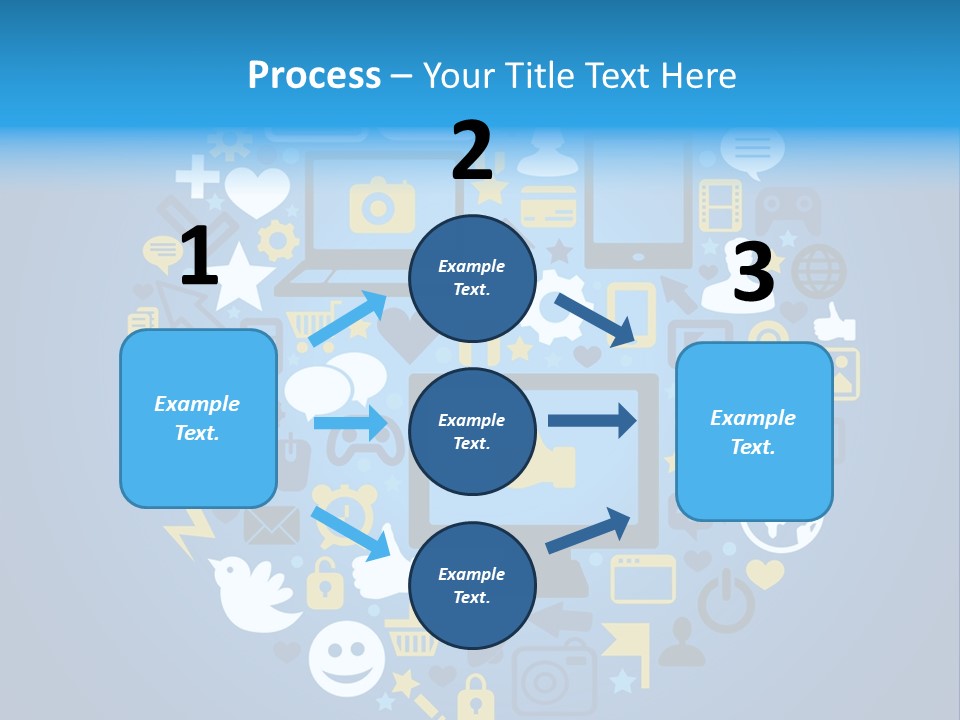 Process – Your Title Text Here

1

Example Text.

2

Example Text.

Example Text.

Example Text.

3

Example Text.